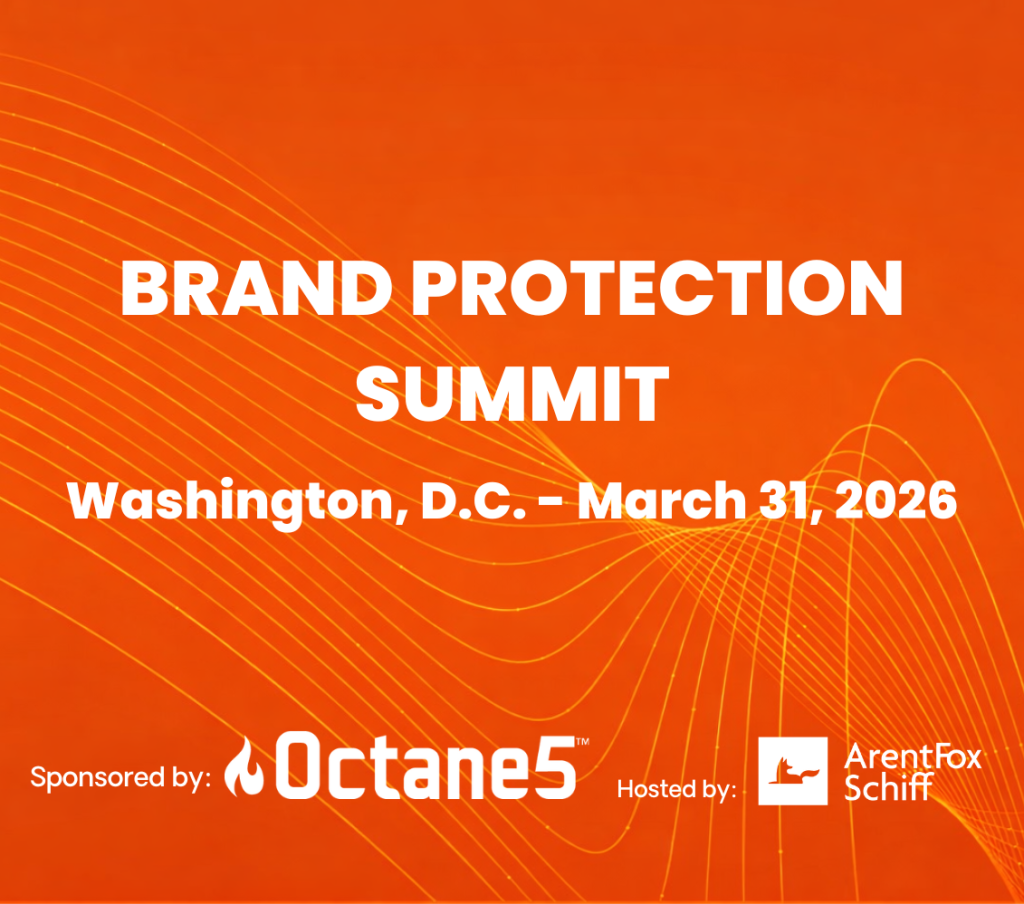 BRAND PROTECTION SUMMIT

Washington, D.C. - March 31, 2026

Sponsored by: Octane5™

Hosted by: ArentFox Schiff